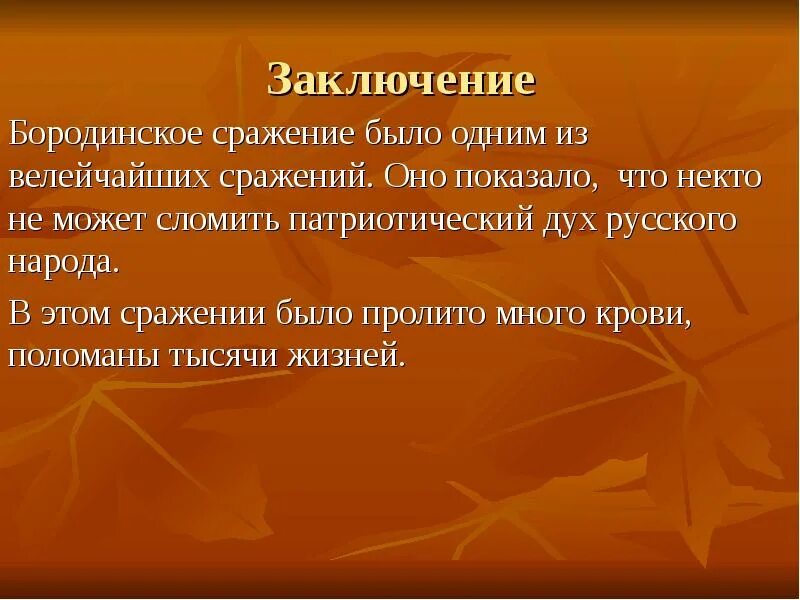 Заключение

Бородинское сражение было одним из велейчайших сражений. Оно показало, что некто не может сломить патриотический дух русского народа.

В этом сражении было пролито много крови, поломаны тысячи жизней.